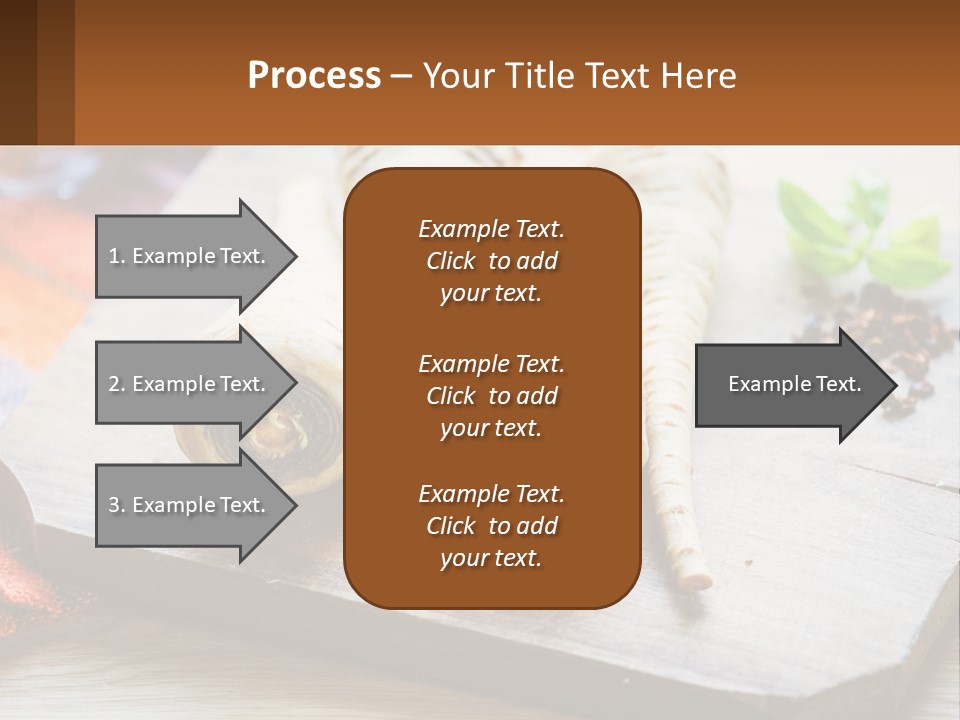 Process – Your Title Text Here

1. Example Text.

2. Example Text.

3. Example Text.

Example Text. Click to add your text.

Example Text. Click to add your text.

Example Text. Click to add your text.

Example Text.